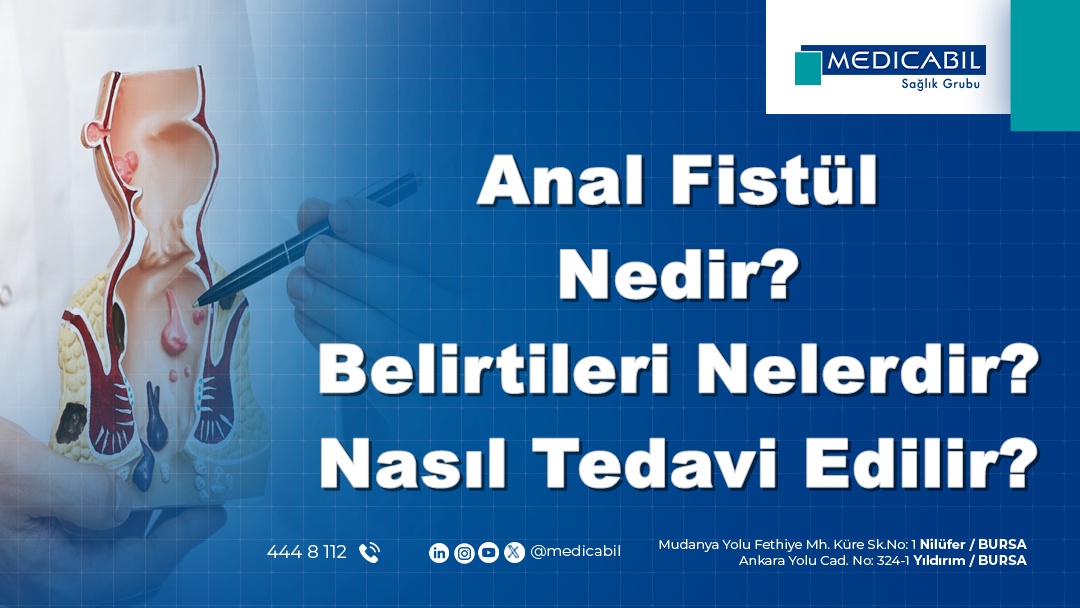 MEDICABIL
Sağlık Grubu

Anal Fistül Nedir? Belirtileri Nelerdir? Nasıl Tedavi Edilir?

444 8 112

@medicabil

Mudanya Yolu Fethiye Mh. Küre Sk.No: 1 Nilüfer / BURSA
Ankara Yolu Cad. No: 324-1 Yıldırım / BURSA